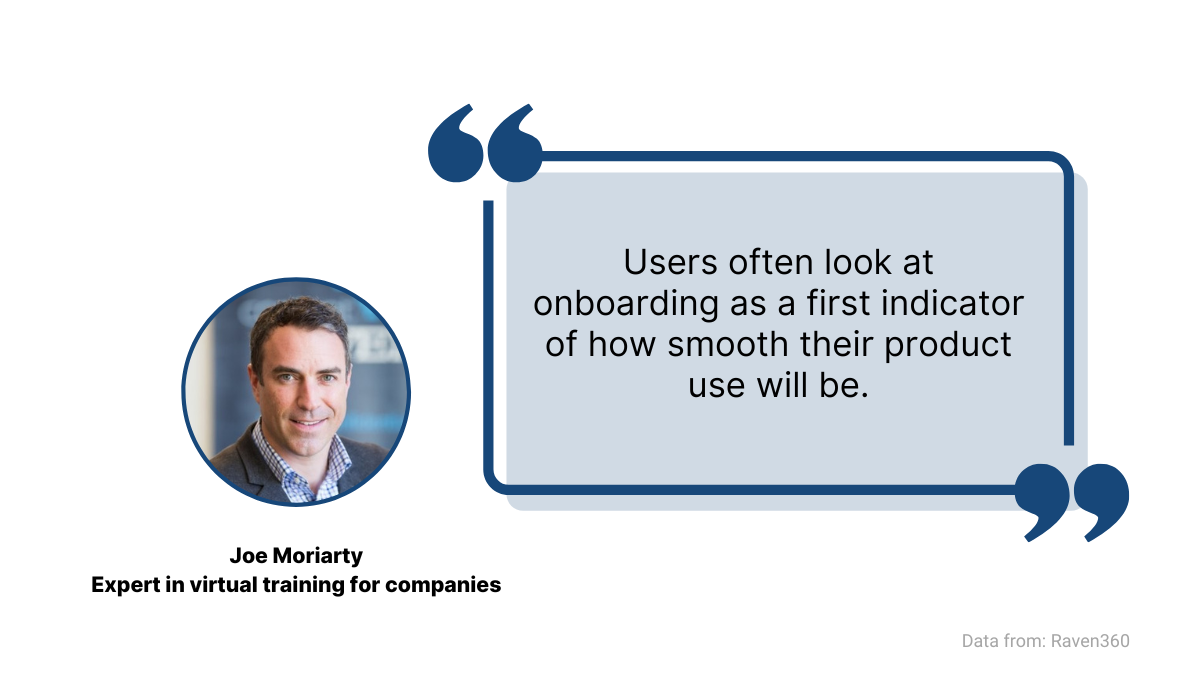 Users often look at onboarding as a first indicator of how smooth their product use will be.

Joe Moriarty
Expert in virtual training for companies

Data from: Raven360